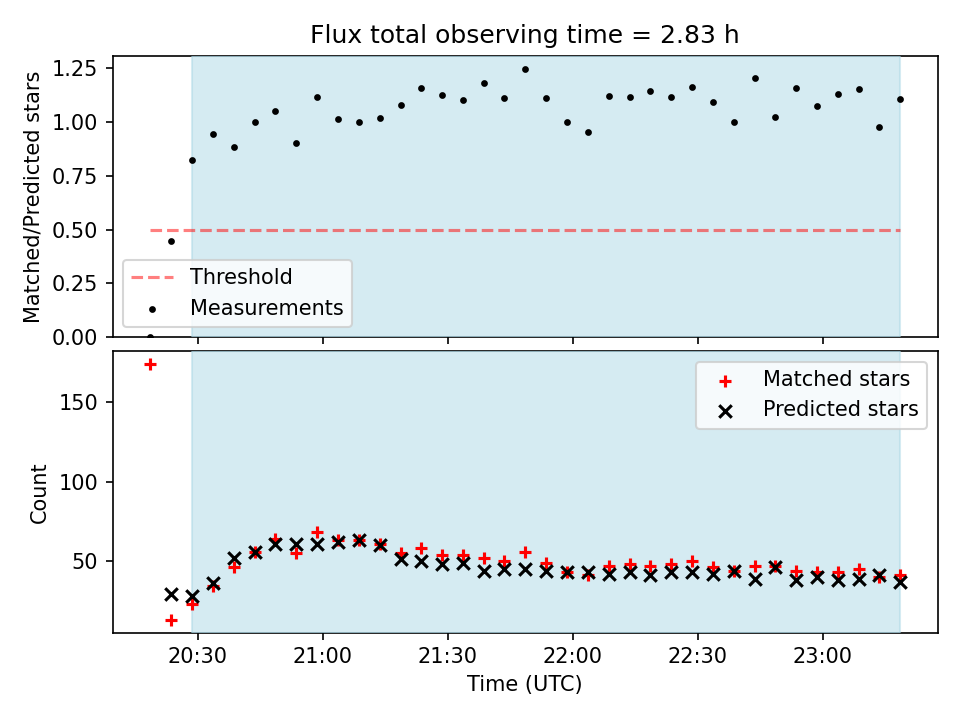 Flux total observing time = 2.83 h

Matched/Predicted stars

1.25
1.00
0.75
0.50
0.25
0.00

Threshold
Measurements

Count

150
100
50

Matched stars
Predicted stars

20:30
21:00
21:30
22:00
22:30
23:00

Time (UTC)